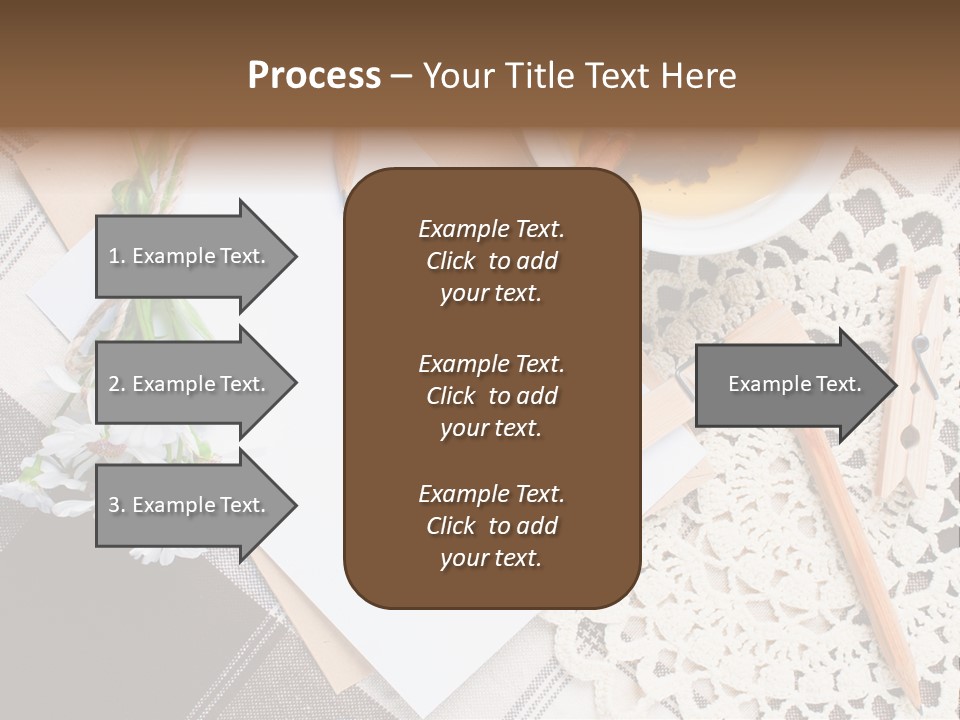 Process – Your Title Text Here

1. Example Text.

2. Example Text.

3. Example Text.

Example Text. Click to add your text.

Example Text. Click to add your text.

Example Text. Click to add your text.

Example Text.